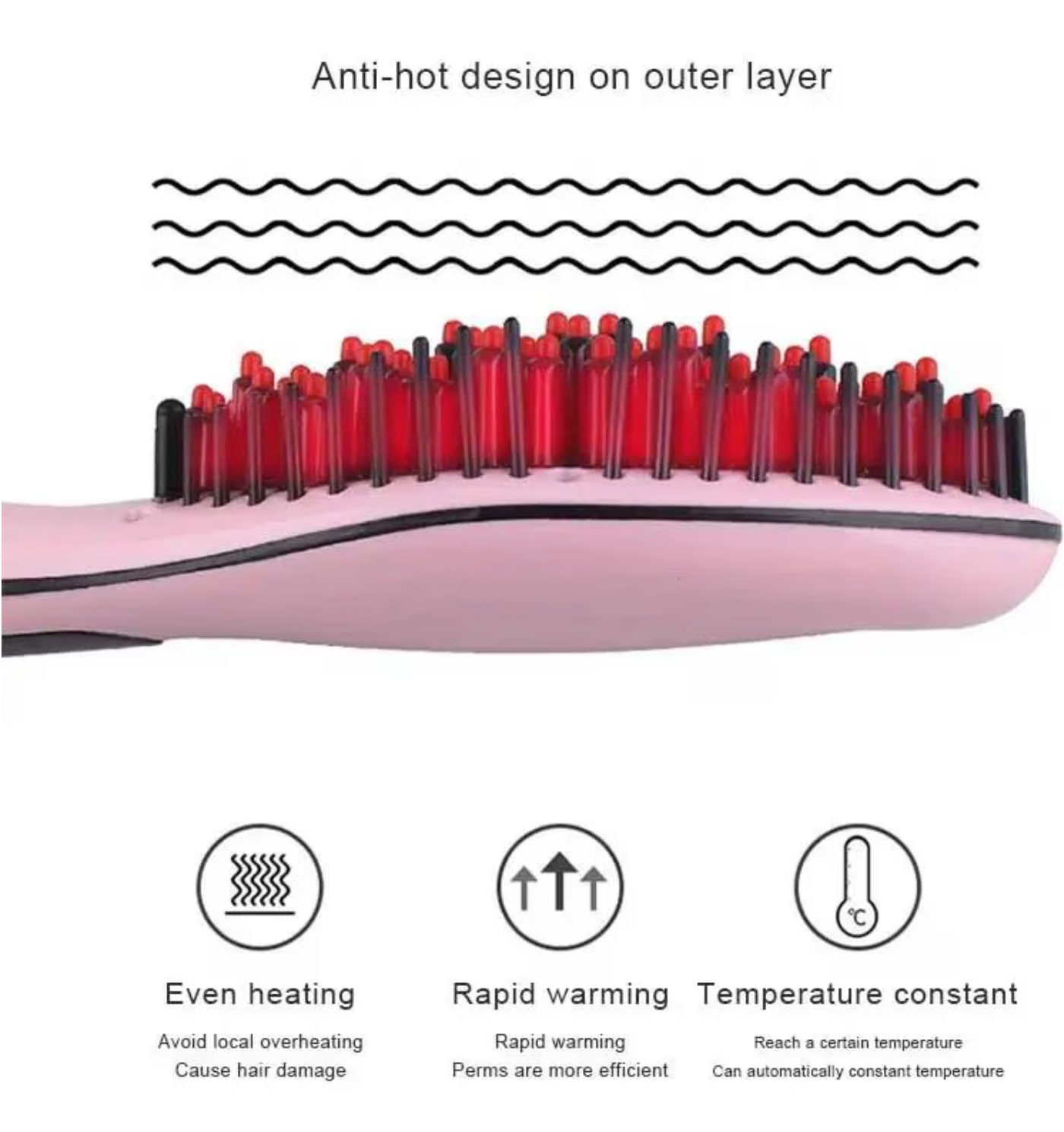 Anti-hot design on outer layer

℃

Even heating

Avoid local overheating
Cause hair damage

Rapid warming

Rapid warming
Perms are more efficient

Temperature constant

Reach a certain temperature
Can automatically constant temperature